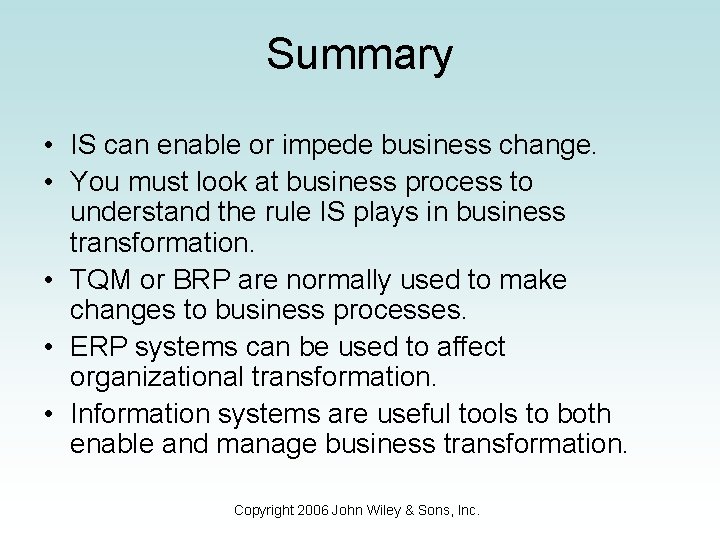 Summary

• IS can enable or impede business change.
• You must look at business process to understand the rule IS plays in business transformation.
• TQM or BRP are normally used to make changes to business processes.
• ERP systems can be used to affect organizational transformation.
• Information systems are useful tools to both enable and manage business transformation.

Copyright 2006 John Wiley & Sons, Inc.